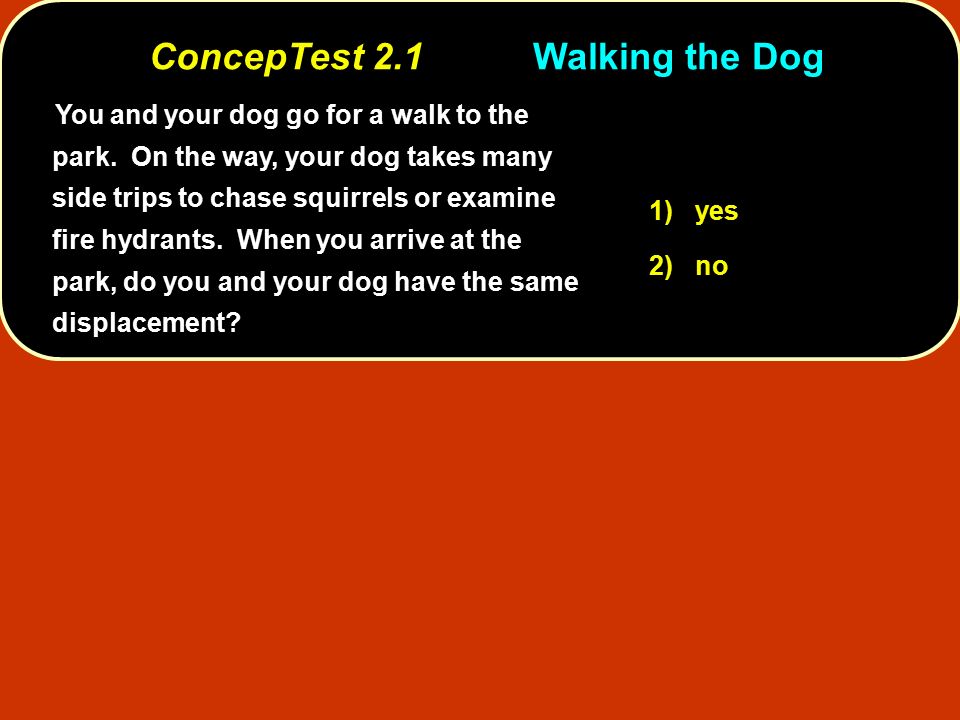 ConcepTest 2.1 Walking the Dog

You and your dog go for a walk to the park. On the way, your dog takes many side trips to chase squirrels or examine fire hydrants. When you arrive at the park, do you and your dog have the same displacement?

1) yes

2) no